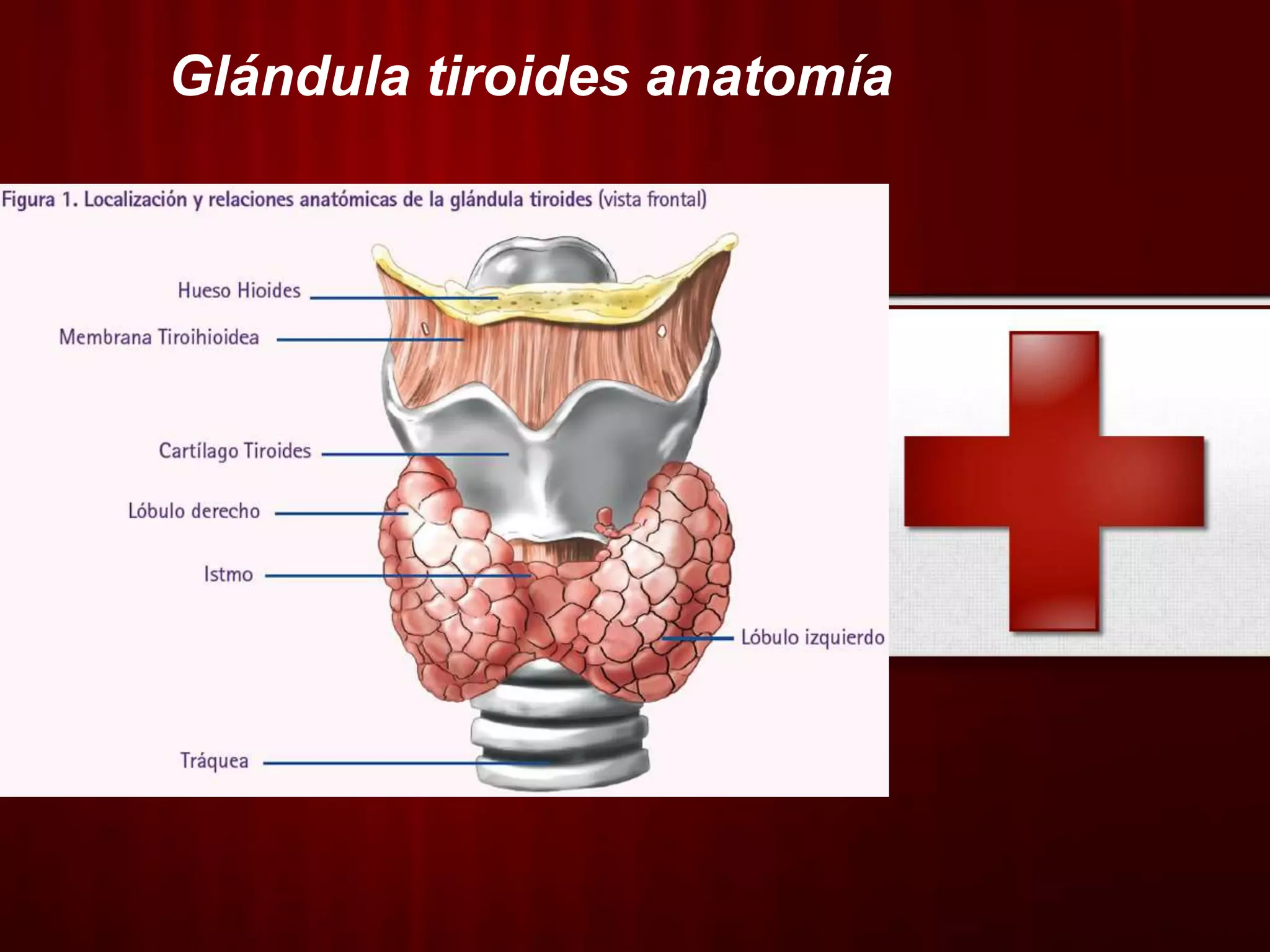 Glándula tiroides anatomía

Figura 1. Localización y relaciones anatómicas de la glándula tiroides (vista frontal)

Hueso Hioides

Membrana Tiroihioidea

Cartílago Tiroides

Lóbulo derecho

Istmo

Lóbulo izquierdo

Tráquea